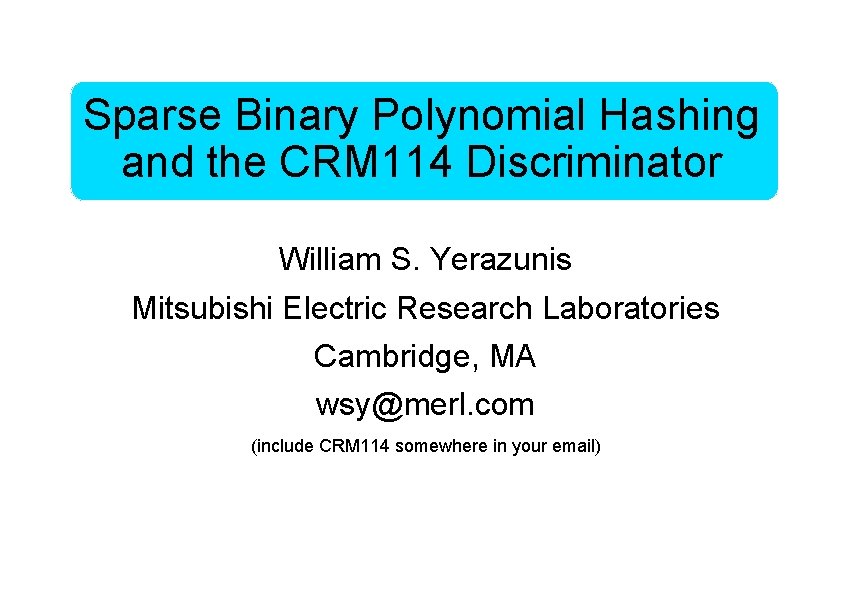 Sparse Binary Polynomial Hashing and the CRM114 Discriminator

William S. Yerazunis

Mitsubishi Electric Research Laboratories

Cambridge, MA

wsy@merl.com

(include CRM114 somewhere in your email)